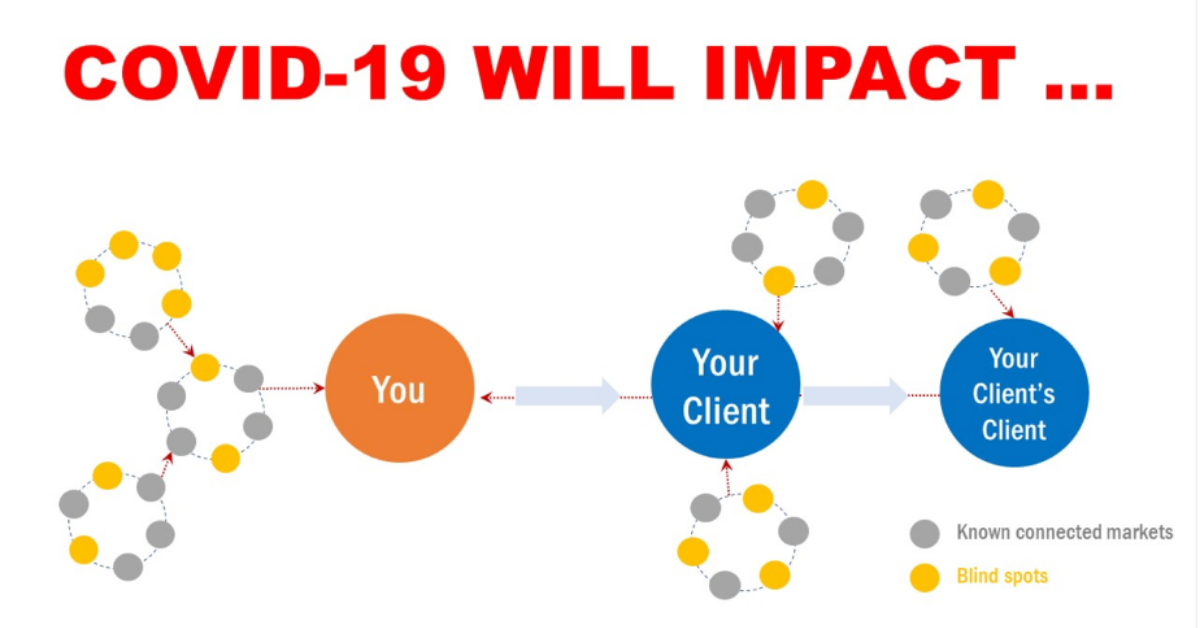 COVID-19 WILL IMPACT ...

You

Your Client

Your Client's Client

Known connected markets

Blind spots